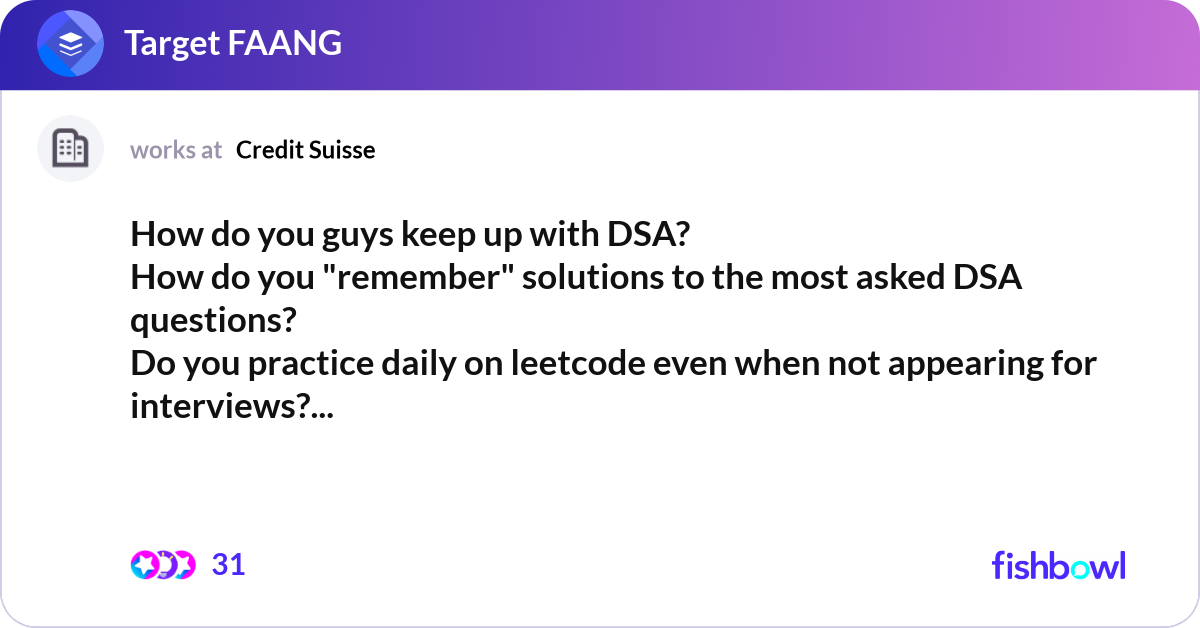 Target FAANG

works at Credit Suisse

How do you guys keep up with DSA?
How do you "remember" solutions to the most asked DSA questions?
Do you practice daily on leetcode even when not appearing for interviews?...

31

fishbowl